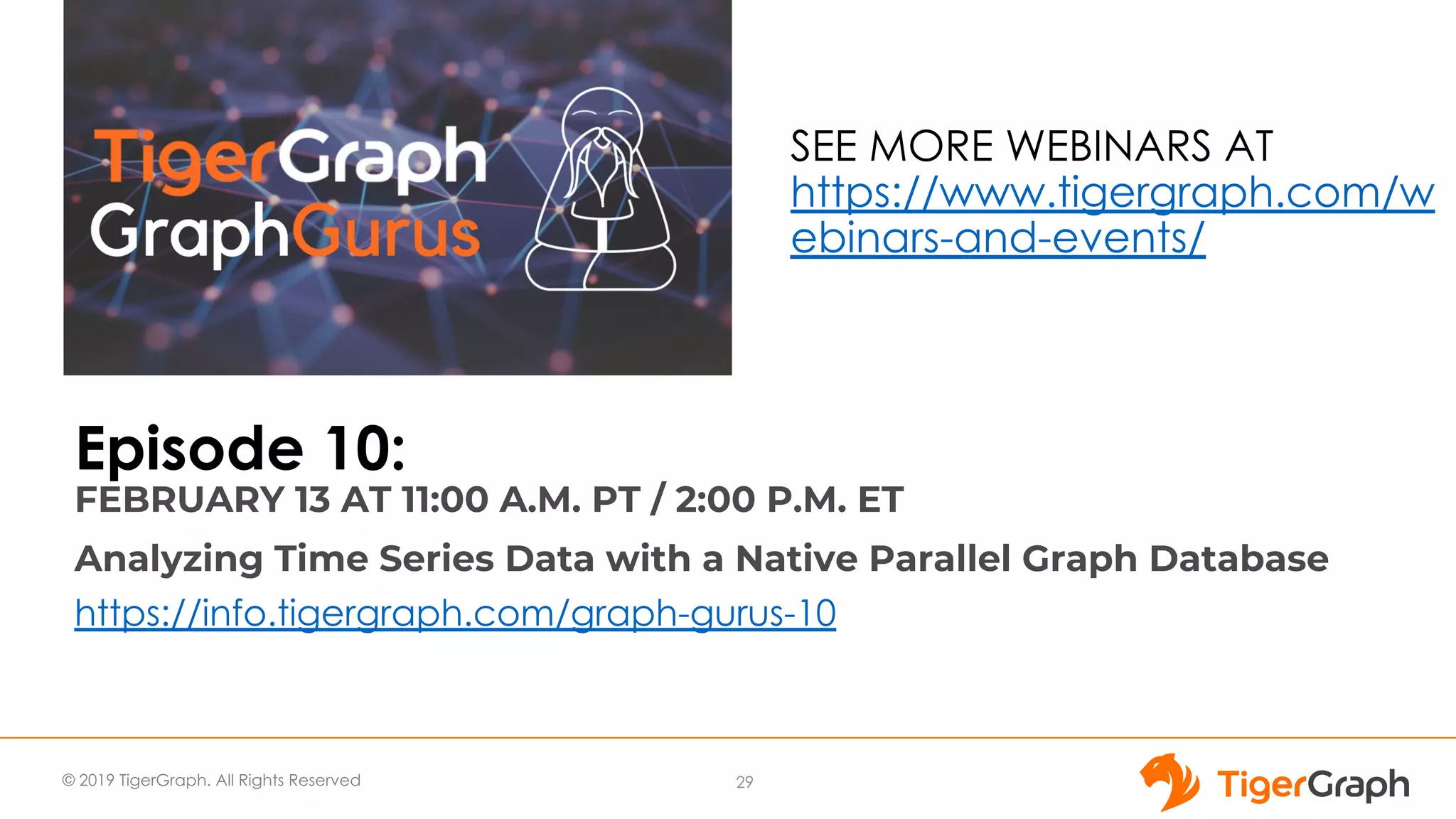 TigerGraph
GraphGurus

SEE MORE WEBINARS AT
https://www.tigergraph.com/webinars-and-events/

Episode 10:
FEBRUARY 13 AT 11:00 A.M. PT / 2:00 P.M. ET

Analyzing Time Series Data with a Native Parallel Graph Database

https://info.tigergraph.com/graph-gurus-10

© 2019 TigerGraph. All Rights Reserved

29

TigerGraph